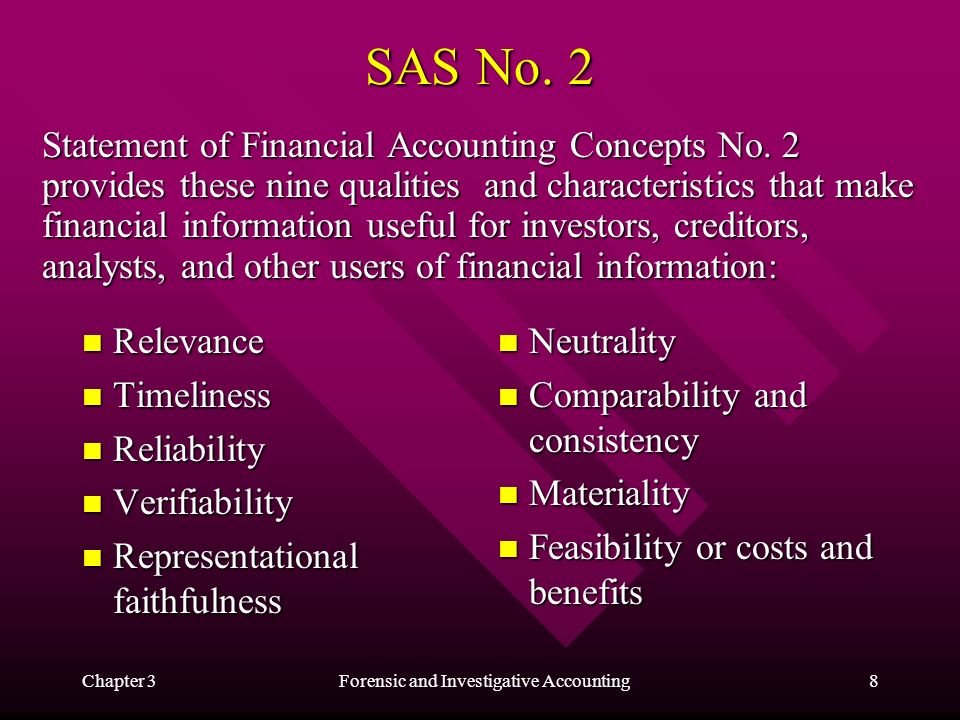 SAS No. 2

Statement of Financial Accounting Concepts No. 2 provides these nine qualities and characteristics that make financial information useful for investors, creditors, analysts, and other users of financial information:

- Relevance
- Timeliness
- Reliability
- Verifiability
- Representational faithfulness

- Neutrality
- Comparability and consistency
- Materiality
- Feasibility or costs and benefits

Chapter 3 Forensic and Investigative Accounting 8